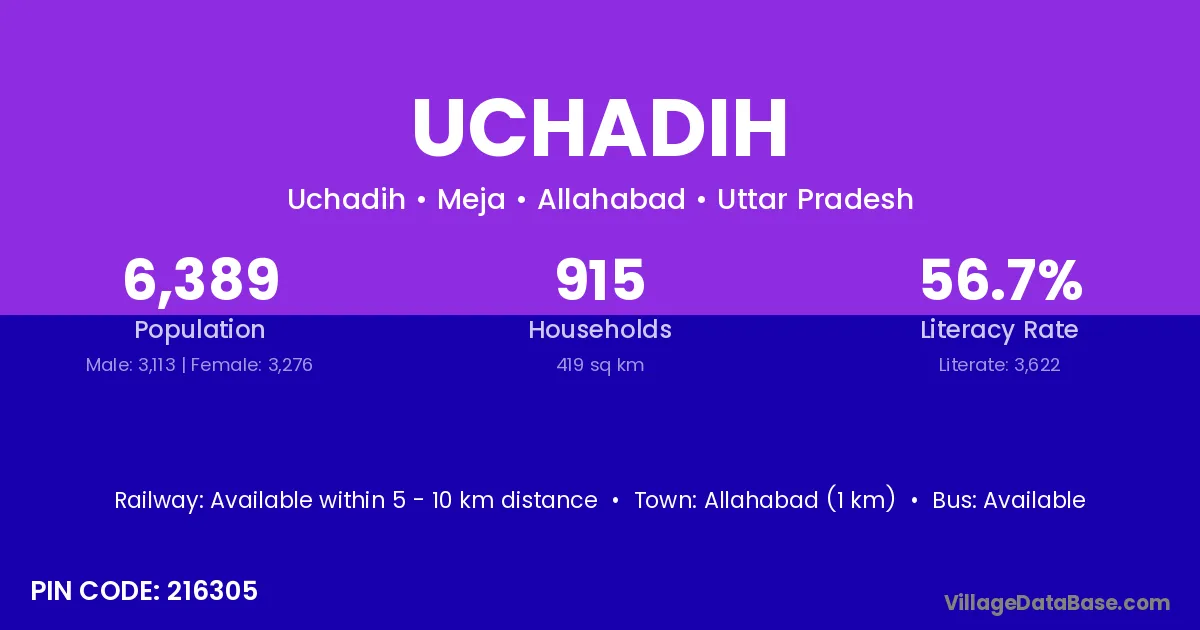 UCHADIH

Uchadih • Meja • Allahabad • Uttar Pradesh

6,389
Population
Male: 3,113 | Female: 3,276

915
Households
419 sq km

56.7%
Literacy Rate
Literate: 3,622

Railway: Available within 5 - 10 km distance • Town: Allahabad (1 km) • Bus: Available

PIN CODE: 216305

VillageDataBase.com